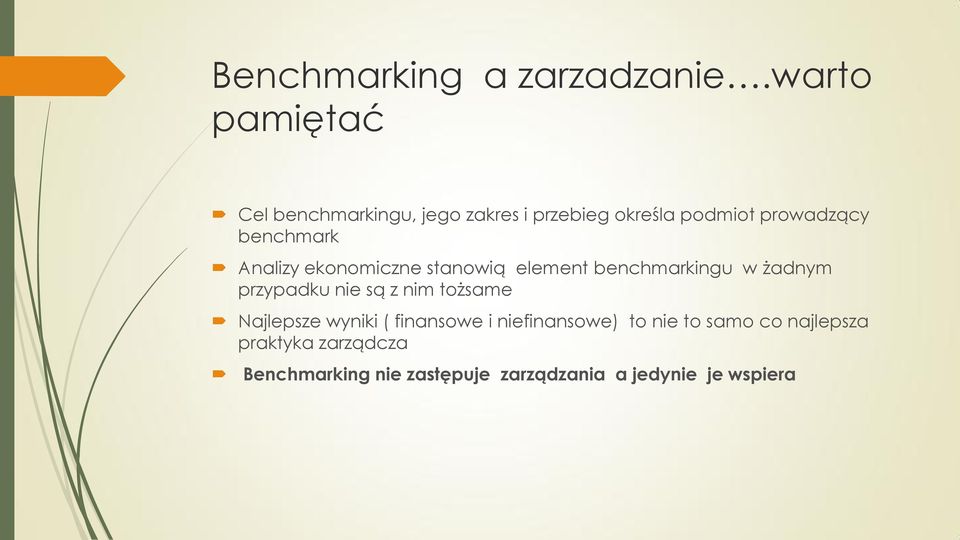 Benchmarking a zarzadzanie….warto pamiętać

Cel benchmarkingu, jego zakres i przebieg określa podmiot prowadzący benchmark

Analizy ekonomiczne stanowią element benchmarkingu w żadnym przypadku nie są z nim tożsame

Najlepsze wyniki ( finansowe i niefinansowe) to nie to samo co najlepsza praktyka zarządcza

Benchmarking nie zastępuje zarządzania a jedynie je wspiera